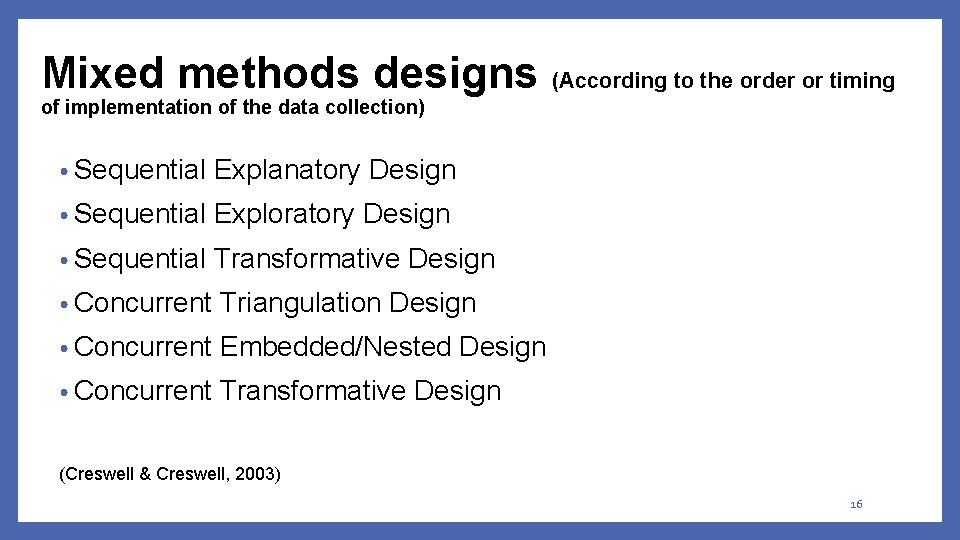 Mixed methods designs (According to the order or timing of implementation of the data collection)

• Sequential Explanatory Design
• Sequential Exploratory Design
• Sequential Transformative Design
• Concurrent Triangulation Design
• Concurrent Embedded/Nested Design
• Concurrent Transformative Design

(Creswell & Creswell, 2003)

16